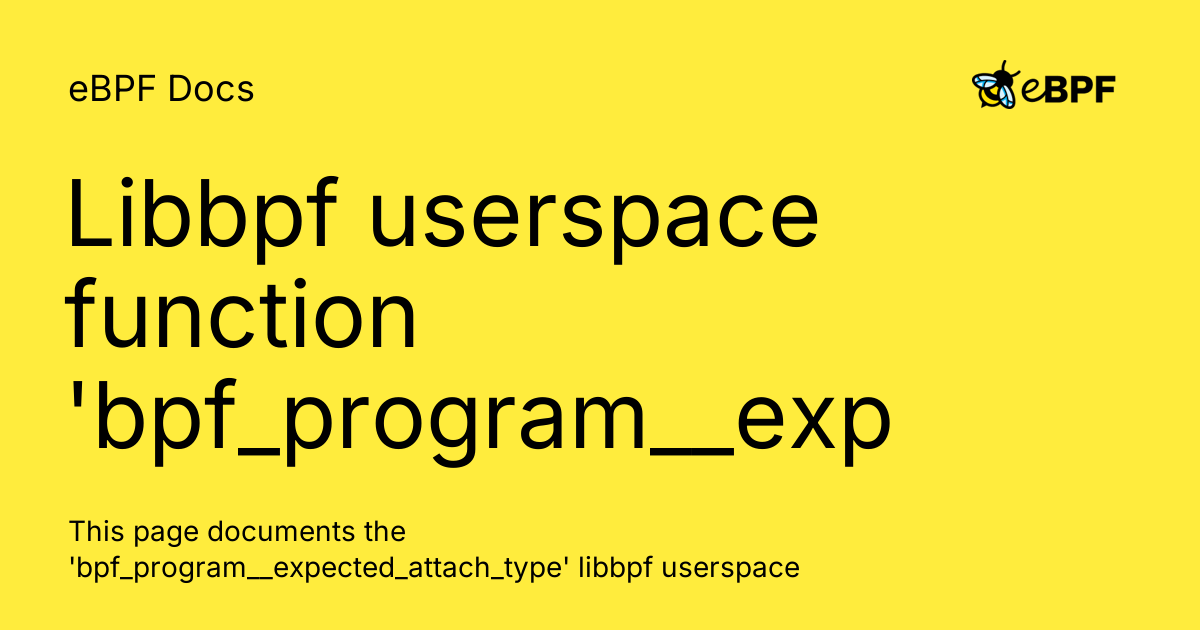 eBPF Docs

eBPF

Libbpf userspace function 'bpf_program__exp

This page documents the 'bpf_program__expected_attach_type' libbpf userspace